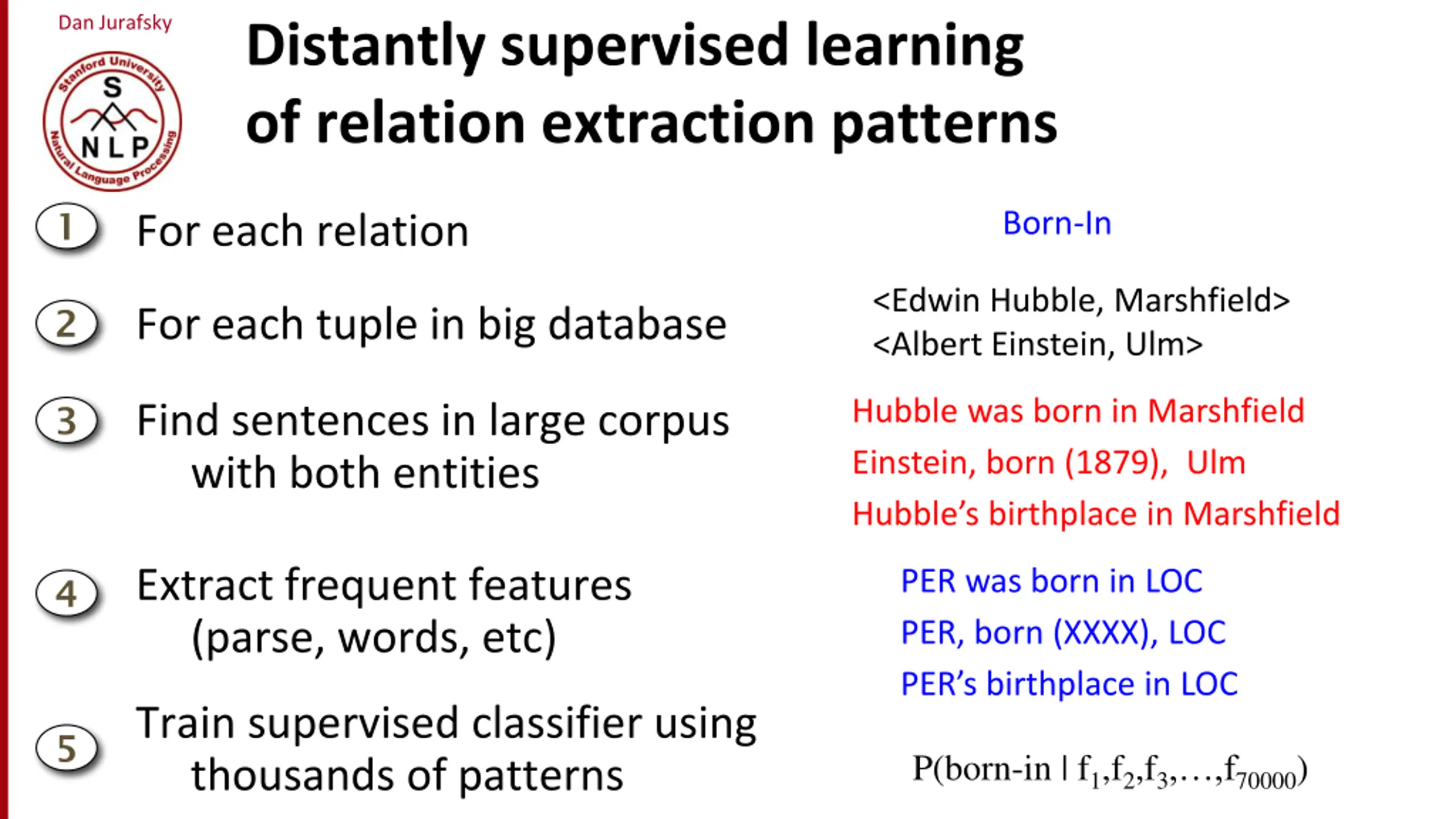 Dan Jurafsky

Stanford University
S
NLP
Natural Language Processing

Distantly supervised learning of relation extraction patterns

1 For each relation

2 For each tuple in big database

3 Find sentences in large corpus with both entities

4 Extract frequent features (parse, words, etc)

5 Train supervised classifier using thousands of patterns

Born-In

<Edwin Hubble, Marshfield>
<Albert Einstein, Ulm>

Hubble was born in Marshfield
Einstein, born (1879), Ulm
Hubble's birthplace in Marshfield

PER was born in LOC
PER, born (XXXX), LOC
PER's birthplace in LOC

$P(\text{born-in} \mid f_1,f_2,f_3,\ldots,f_{70000})$